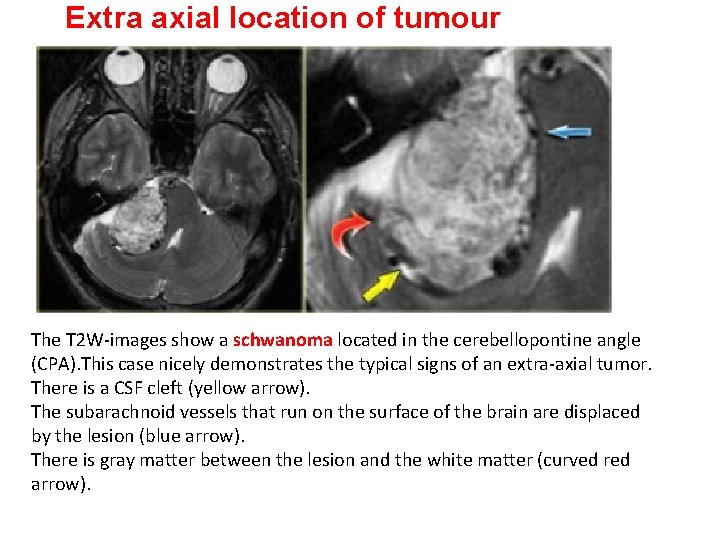 Extra axial location of tumour

The T2W-images show a schwanoma located in the cerebellopontine angle (CPA).This case nicely demonstrates the typical signs of an extra-axial tumor. There is a CSF cleft (yellow arrow).
The subarachnoid vessels that run on the surface of the brain are displaced by the lesion (blue arrow).
There is gray matter between the lesion and the white matter (curved red arrow).